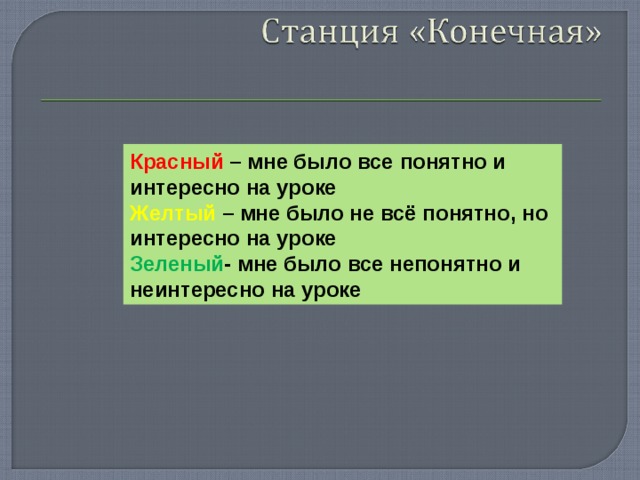 Станция «Конечная»

Красный – мне было все понятно и интересно на уроке
Желтый – мне было не всё понятно, но интересно на уроке
Зеленый- мне было все непонятно и неинтересно на уроке